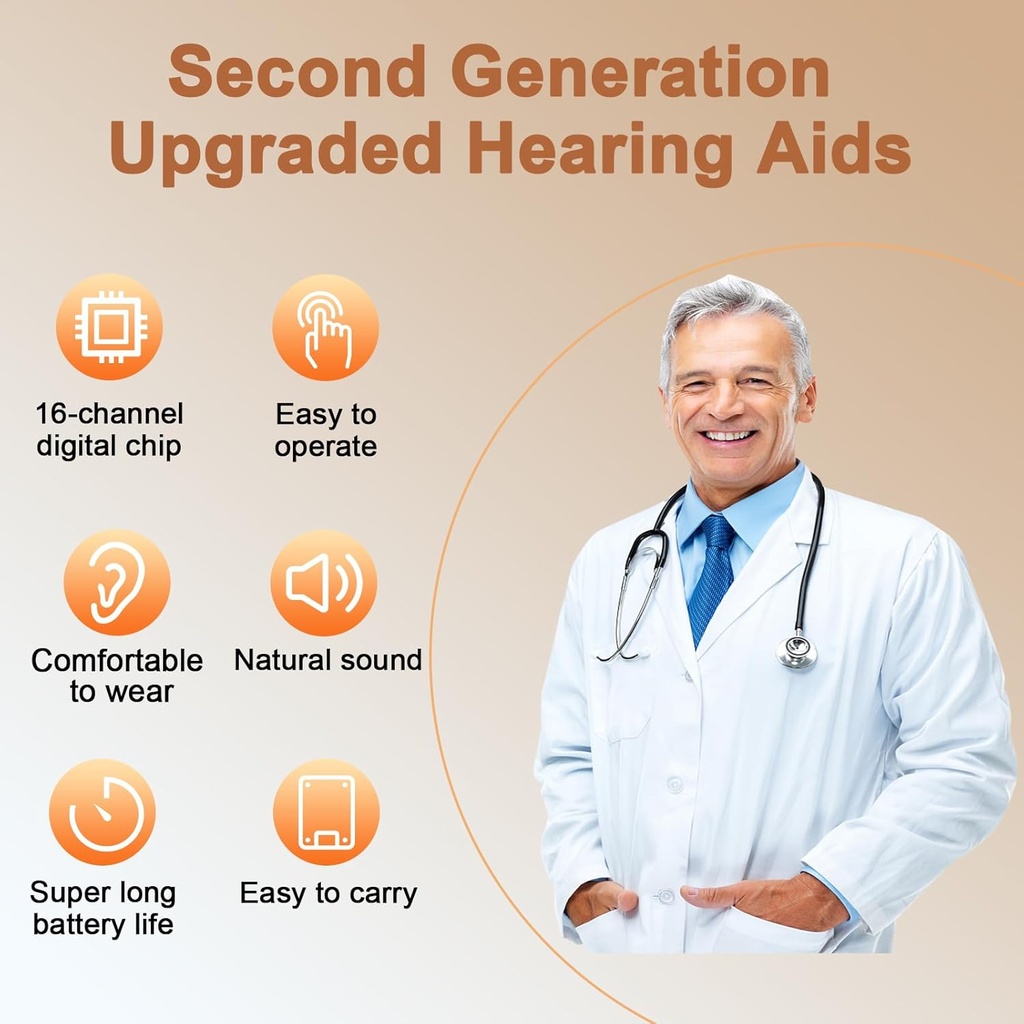 Second Generation Upgraded Hearing Aids

16-channel digital chip

Easy to operate

Comfortable to wear

Natural sound

Super long battery life

Easy to carry